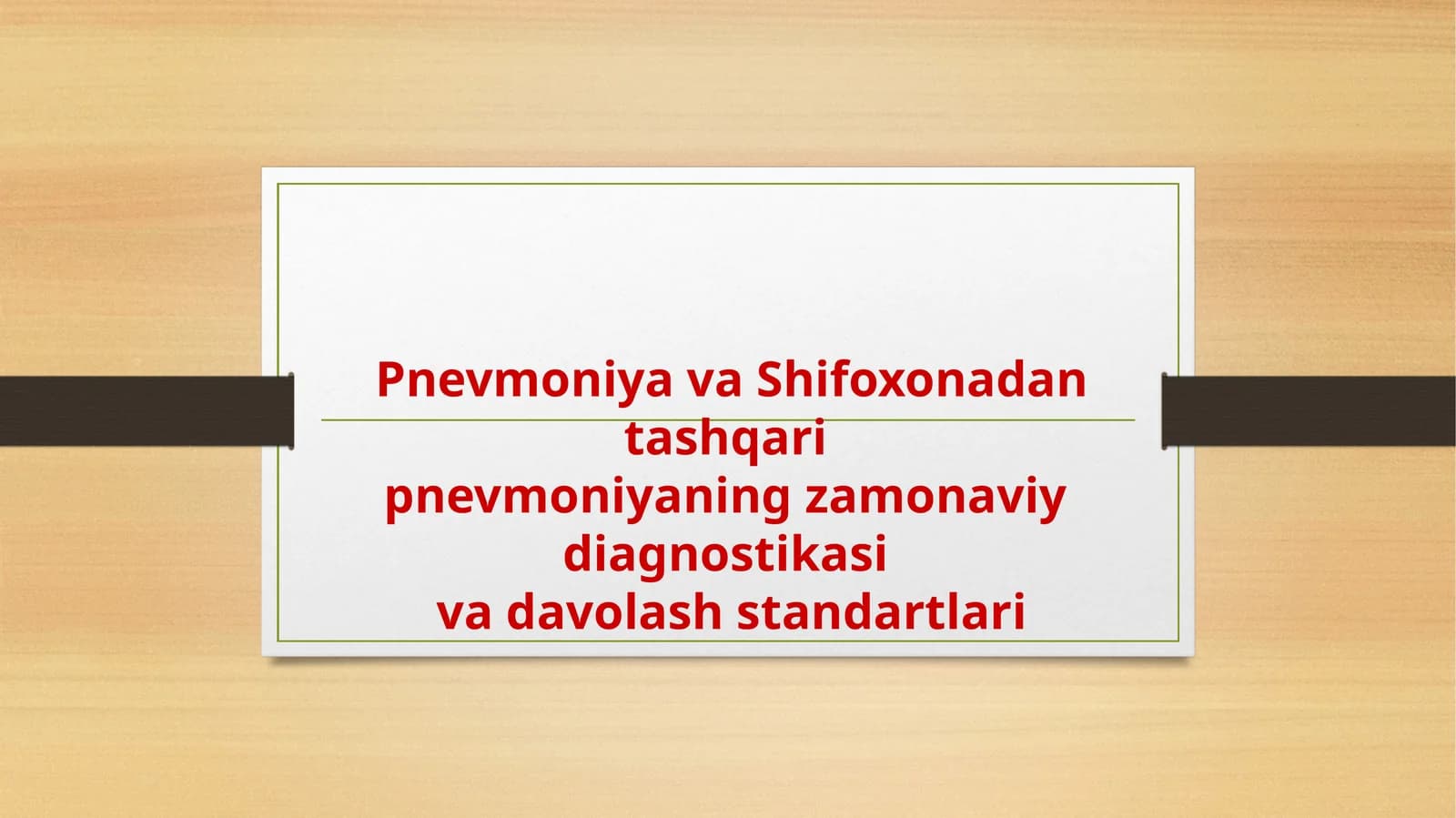 Pnevmoniya va Shifoxonadan tashqari pnevmoniyaning zamonaviy diagnostikasi va davolash standartlari